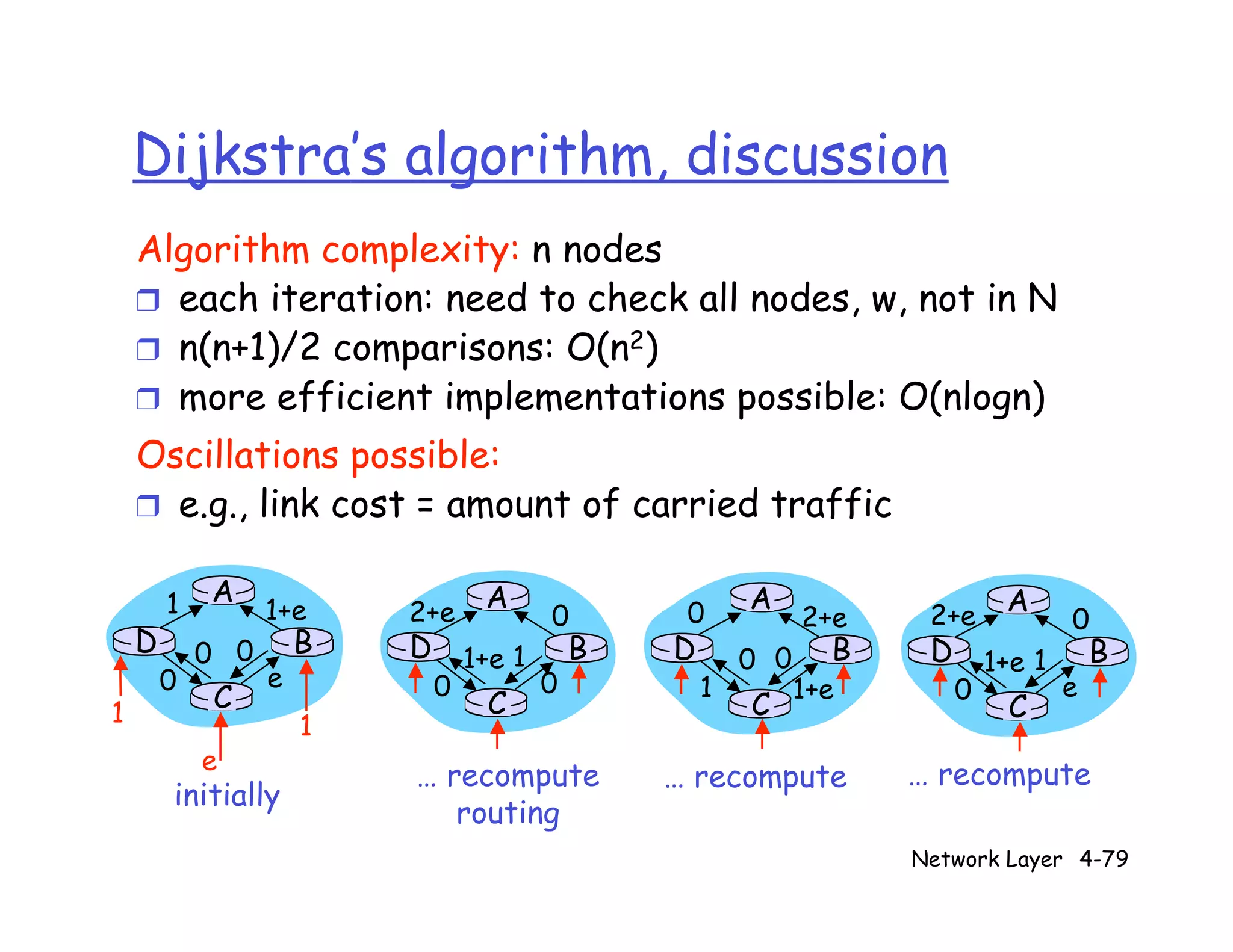 Dijkstra's algorithm, discussion

Algorithm complexity: n nodes

❒ each iteration: need to check all nodes, w, not in N
❒ n(n+1)/2 comparisons: $O(n^2)$
❒ more efficient implementations possible: O(nlogn)

Oscillations possible:

❒ e.g., link cost = amount of carried traffic

A
1
1+e
D
0
0
B
0
e
C
1
1
e
initially

A
2+e
0
D
1+e
1
B
0
0
C
... recompute routing

A
0
2+e
D
0
0
B
1
1+e
C
... recompute

A
2+e
0
D
1+e
1
B
0
e
C
... recompute

Network Layer 4-79